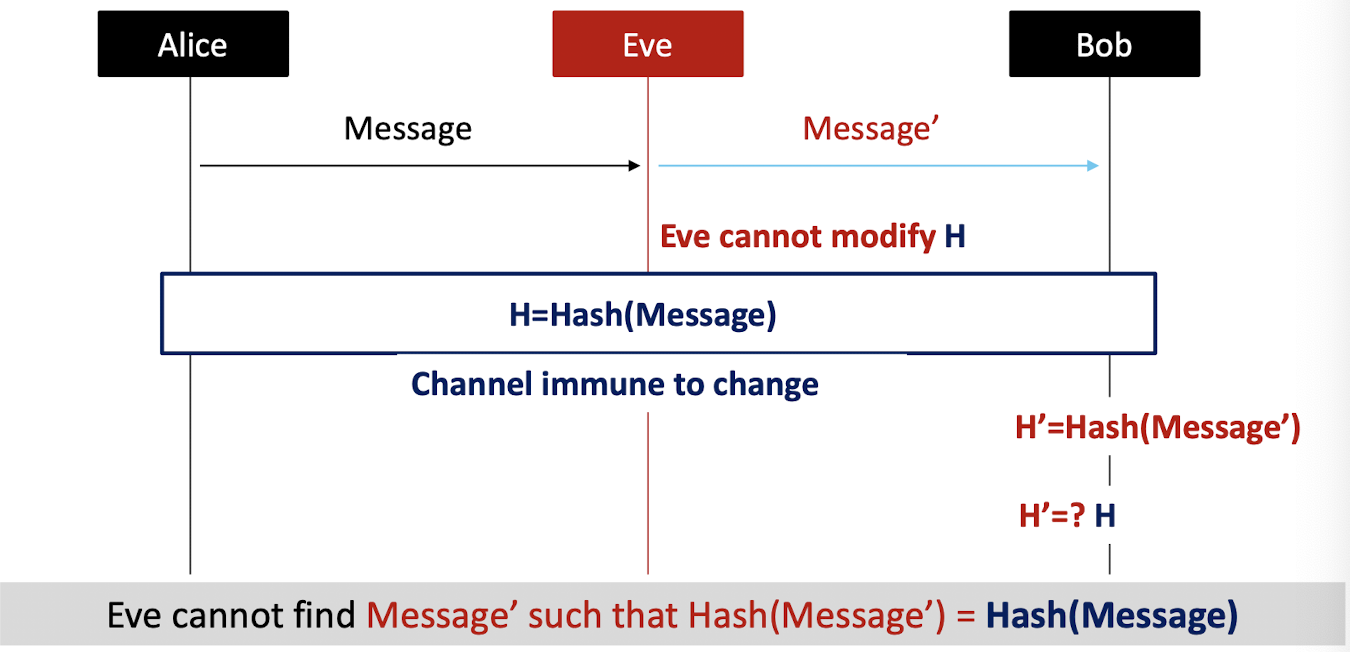 Alice

Eve

Bob

Message

Message’

Eve cannot modify H

H=Hash(Message)

Channel immune to change

H’=Hash(Message’)

H’=? H

Eve cannot find Message’ such that Hash(Message’) = Hash(Message)